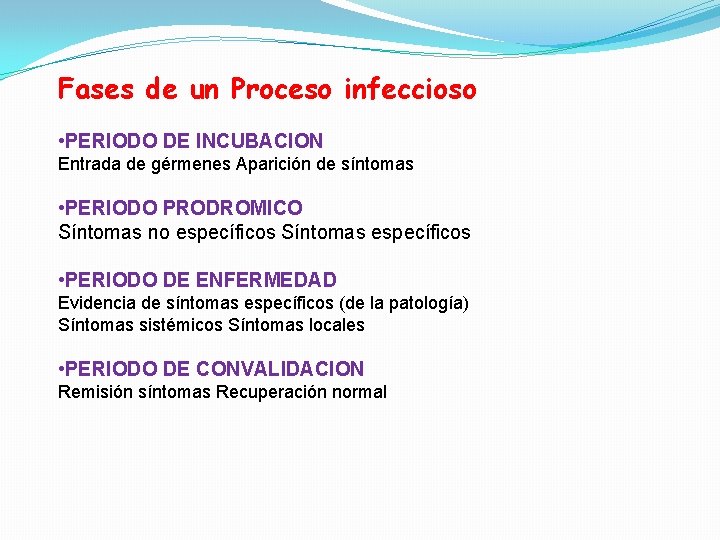 Fases de un Proceso infeccioso

•PERIODO DE INCUBACION
Entrada de gérmenes Aparición de síntomas

•PERIODO PRODROMICO
Síntomas no específicos Síntomas específicos

•PERIODO DE ENFERMEDAD
Evidencia de síntomas específicos (de la patología)
Síntomas sistémicos Síntomas locales

•PERIODO DE CONVALIDACION
Remisión síntomas Recuperación normal